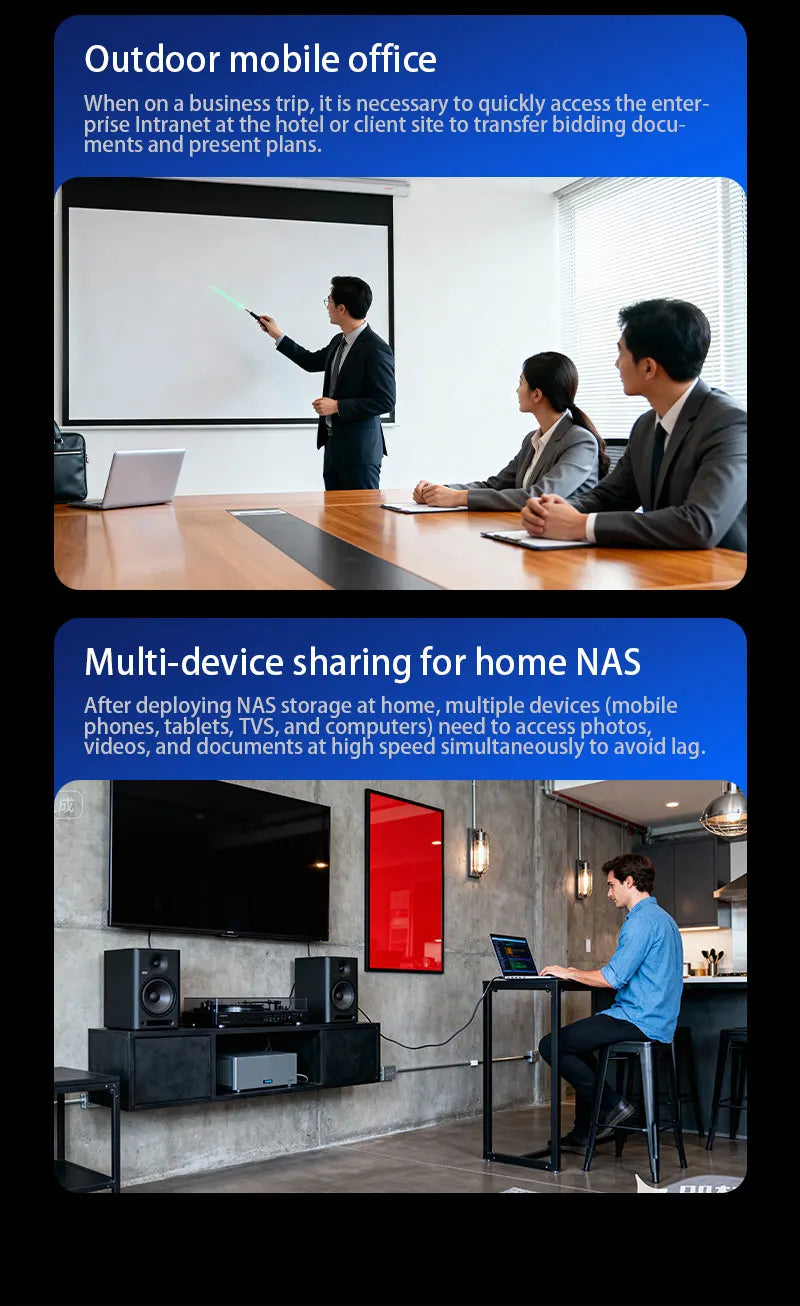 Outdoor mobile office

When on a business trip, it is necessary to quickly access the enterprise Intranet at the hotel or client site to transfer bidding documents and present plans.

Multi-device sharing for home NAS

After deploying NAS storage at home, multiple devices (mobile phones, tablets, TVS, and computers) need to access photos, videos, and documents at high speed simultaneously to avoid lag.

成